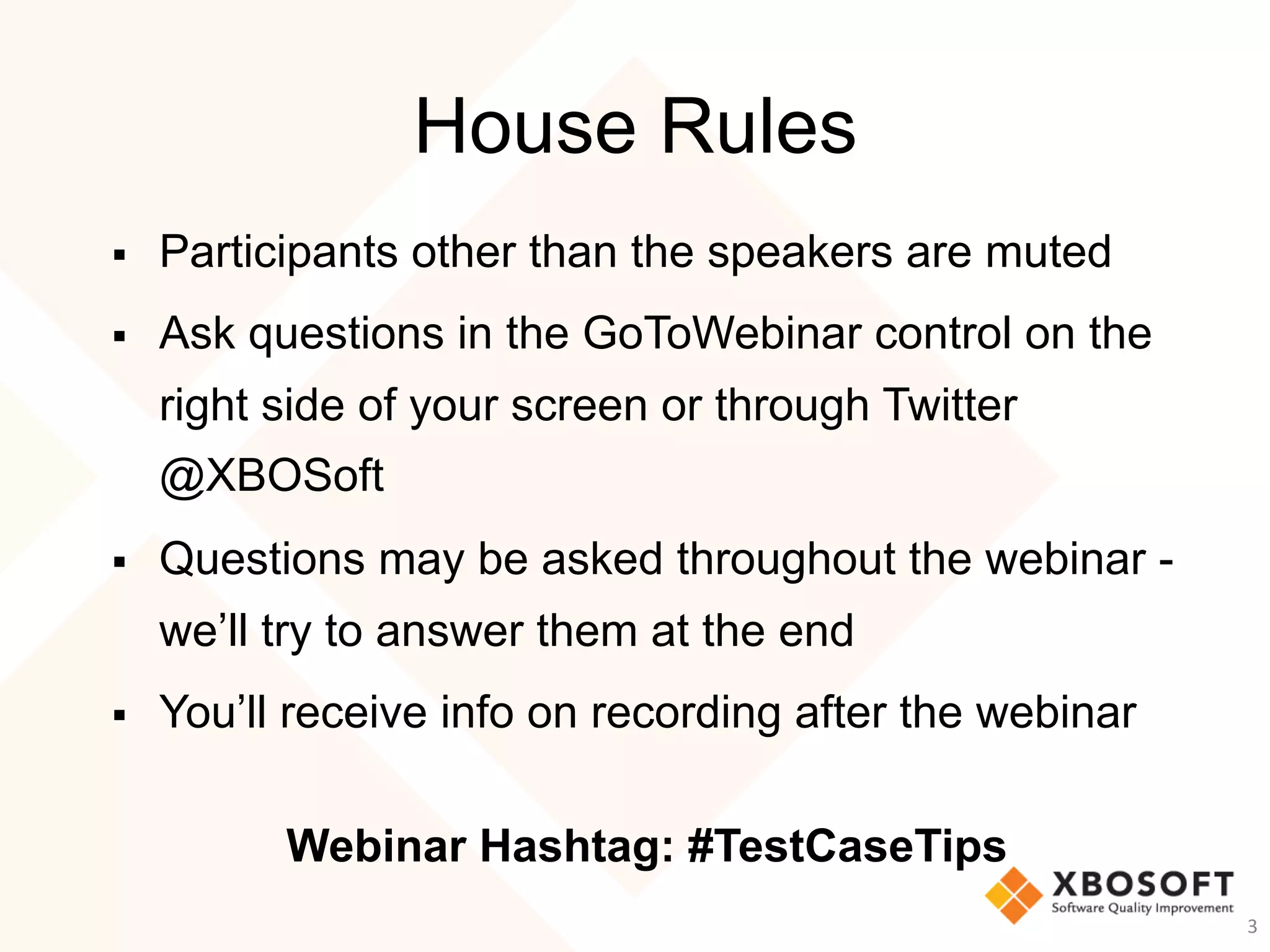 House Rules

▪ Participants other than the speakers are muted

▪ Ask questions in the GoToWebinar control on the right side of your screen or through Twitter @XBOSoft

▪ Questions may be asked throughout the webinar - we'll try to answer them at the end

▪ You'll receive info on recording after the webinar

Webinar Hashtag: #TestCaseTips

XBOSOFT
Software Quality Improvement

3